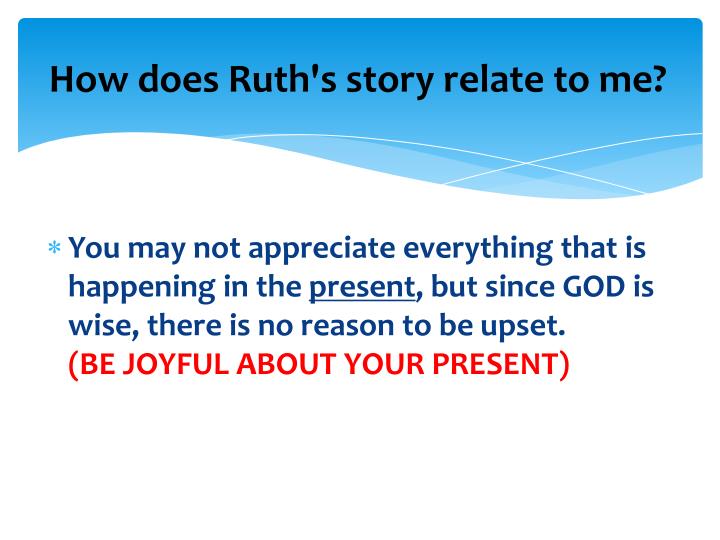 How does Ruth's story relate to me?

* You may not appreciate everything that is happening in the present, but since GOD is wise, there is no reason to be upset.
(BE JOYFUL ABOUT YOUR PRESENT)